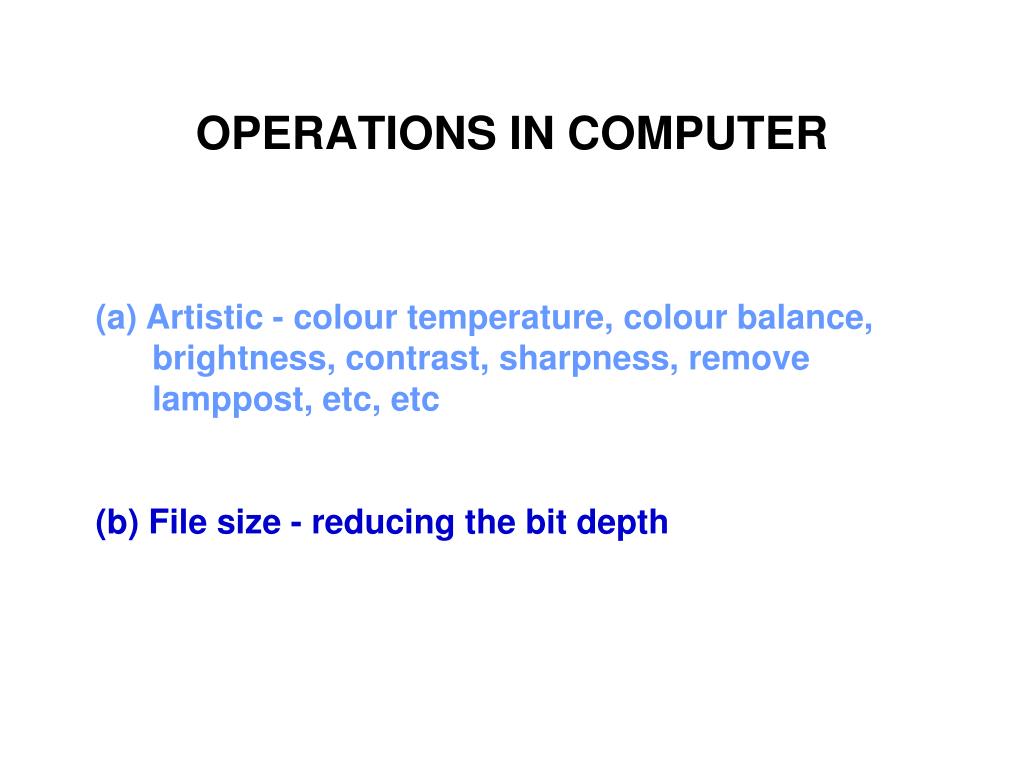 OPERATIONS IN COMPUTER

(a) Artistic - colour temperature, colour balance, brightness, contrast, sharpness, remove lamppost, etc, etc

(b) File size - reducing the bit depth